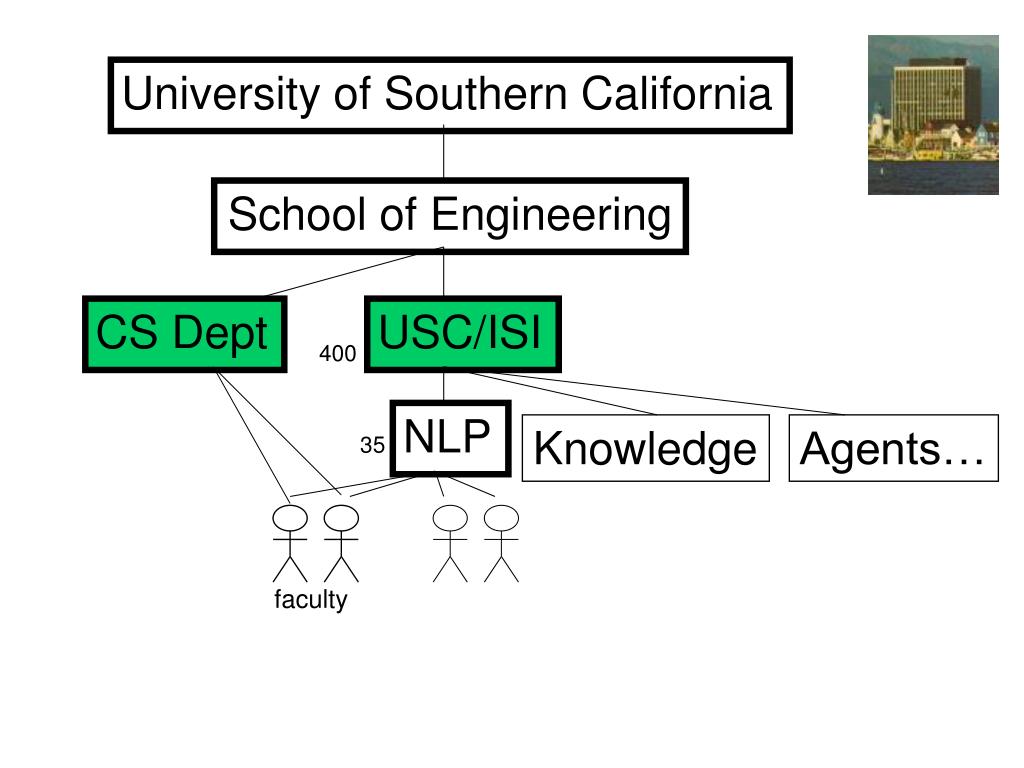 University of Southern California

School of Engineering

CS Dept

400

USC/ISI

35

NLP

Knowledge

Agents…

faculty